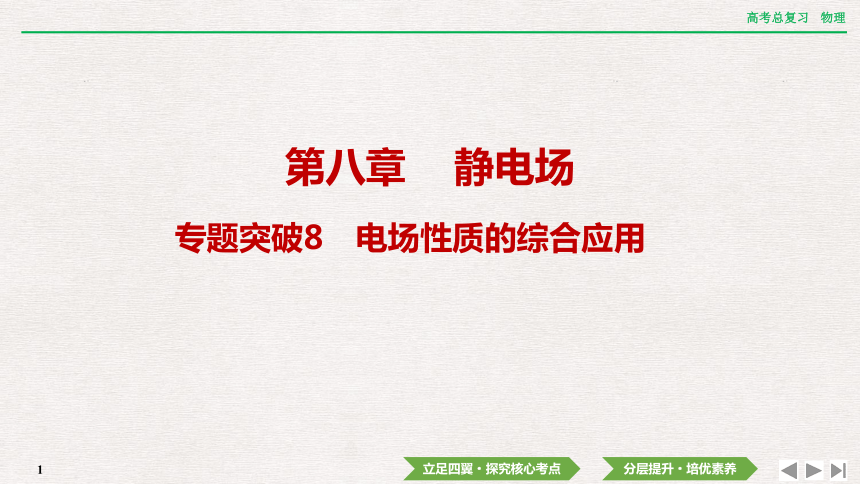 高考总复习 物理

第八章 静电场

专题突破8 电场性质的综合应用

1

立足四翼·探究核心考点

分层提升·培优素养